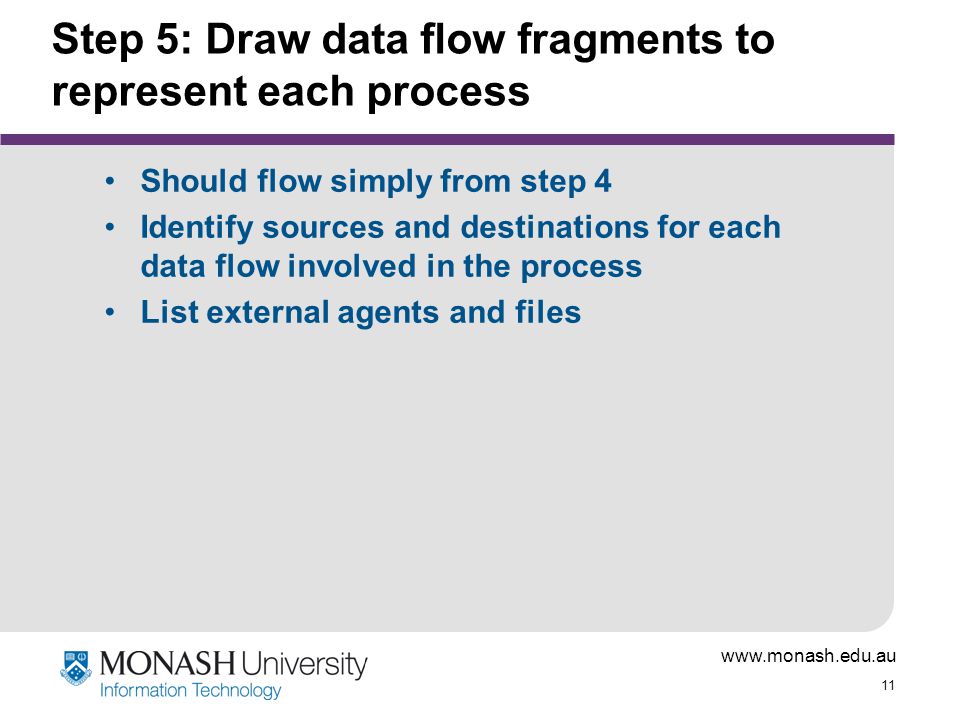 Step 5: Draw data flow fragments to represent each process

• Should flow simply from step 4
• Identify sources and destinations for each data flow involved in the process
• List external agents and files

MONASH University
Information Technology

www.monash.edu.au

11